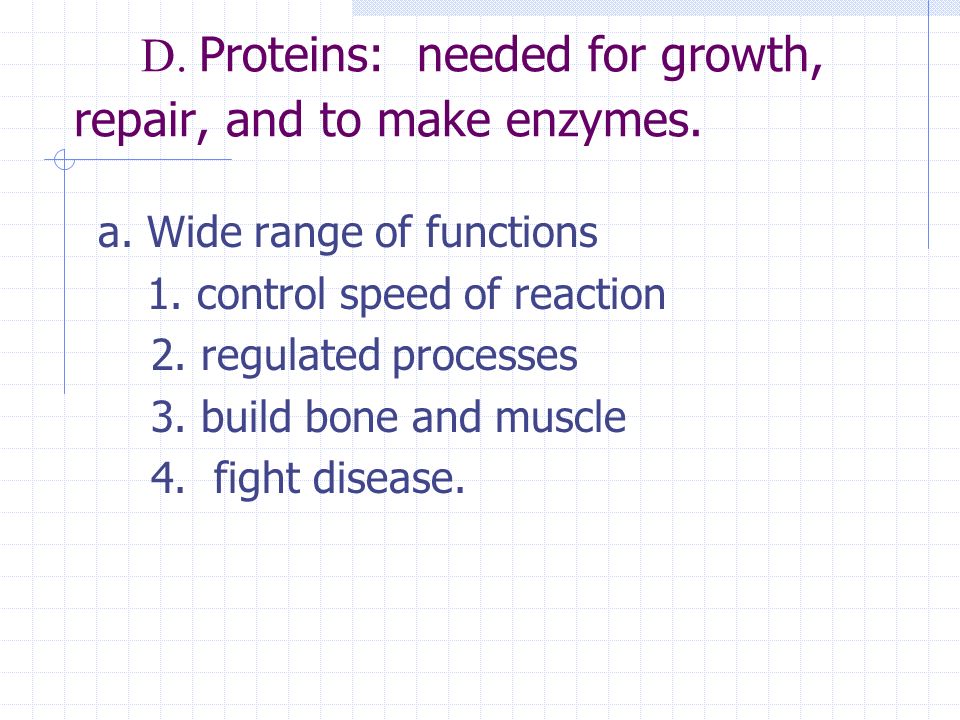 D. Proteins: needed for growth, repair, and to make enzymes.

a. Wide range of functions
1. control speed of reaction
2. regulated processes
3. build bone and muscle
4. fight disease.